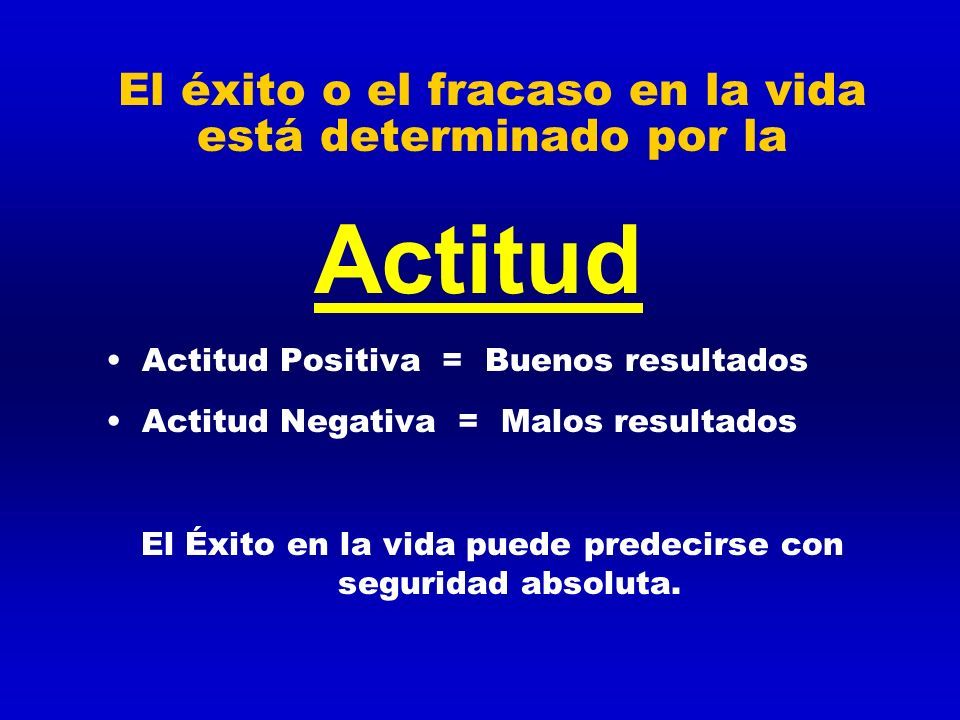 El éxito o el fracaso en la vida está determinado por la

Actitud

• Actitud Positiva = Buenos resultados
• Actitud Negativa = Malos resultados

El Éxito en la vida puede predecirse con seguridad absoluta.